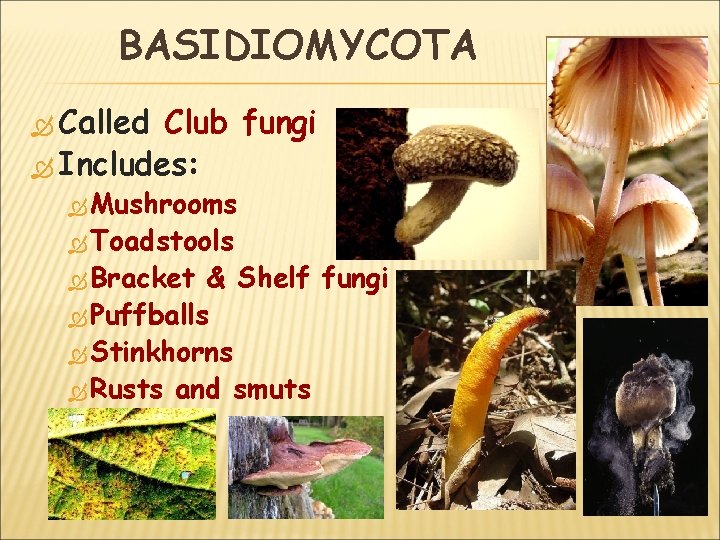 BASIDIOMYCOTA

Called Club fungi
Includes:
Mushrooms
Toadstools
Bracket & Shelf fungi
Puffballs
Stinkhorns
Rusts and smuts